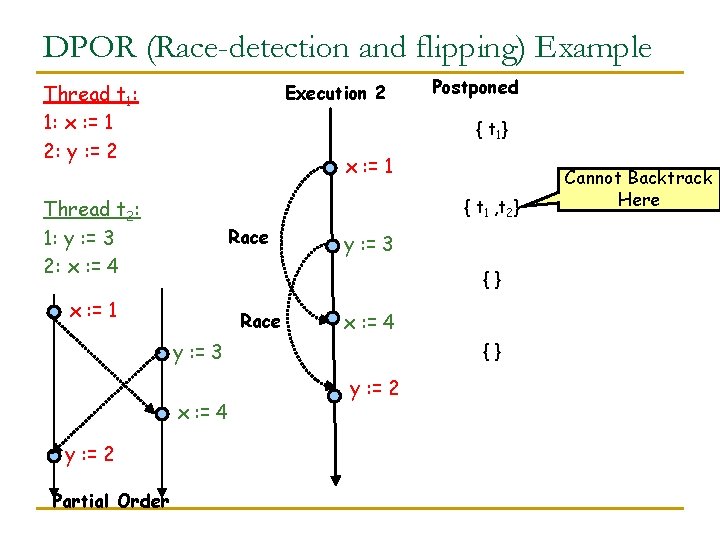 DPOR (Race-detection and flipping) Example

Thread $t_1$:
1: x := 1
2: y := 2

Thread $t_2$:
1: y := 3
2: x := 4

x := 1
y := 3
x := 4
y := 2
Partial Order

Execution 2
x := 1
Race
y := 3
Race
x := 4
y := 2

Postponed
{ $t_1$}
{ $t_1$ ,$t_2$}
{ }
{ }

Cannot Backtrack Here